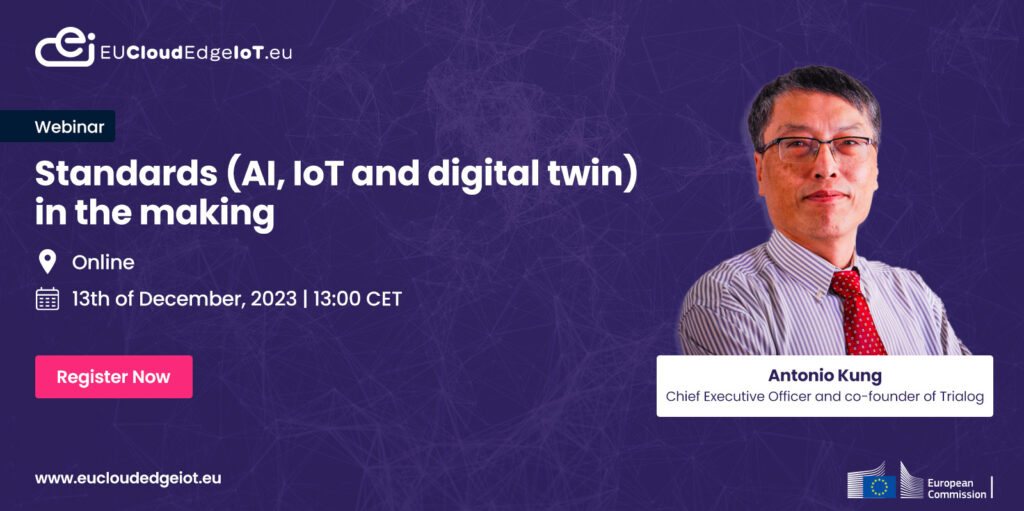 EUCloudEdgeIoT.eu

Webinar

Standards (AI, IoT and digital twin) in the making

Online

13th of December, 2023 | 13:00 CET

Register Now

Antonio Kung
Chief Executive Officer and co-founder of Trialog

www.eucloudedgeiot.eu

European Commission